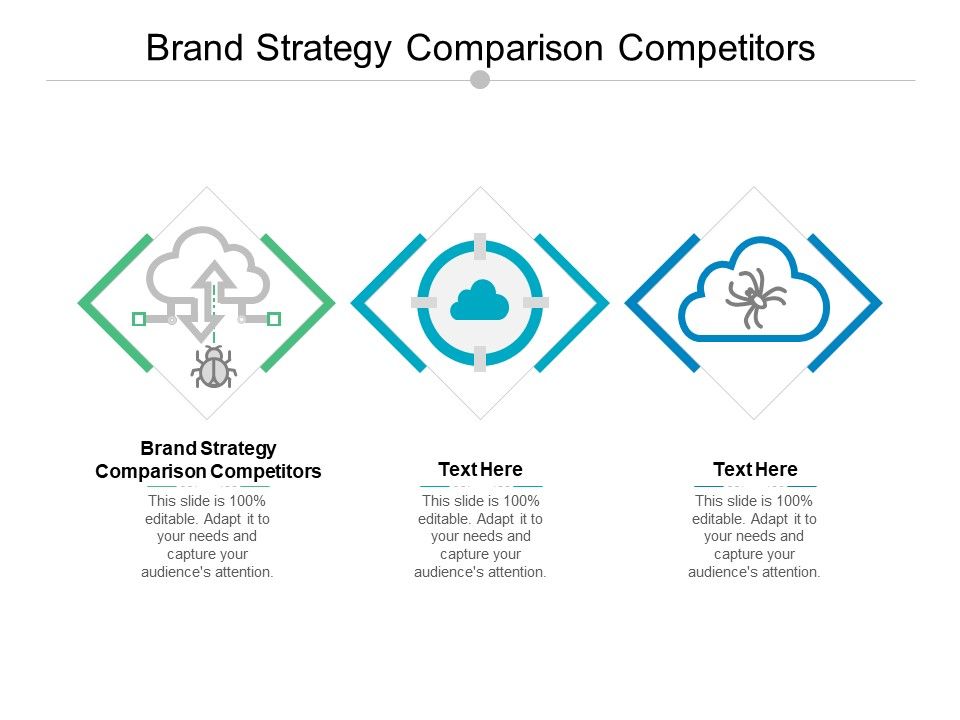 Brand Strategy Comparison Competitors

Brand Strategy Comparison Competitors

This slide is 100% editable. Adapt it to your needs and capture your audience's attention.

Text Here

This slide is 100% editable. Adapt it to your needs and capture your audience's attention.

Text Here

This slide is 100% editable. Adapt it to your needs and capture your audience's attention.